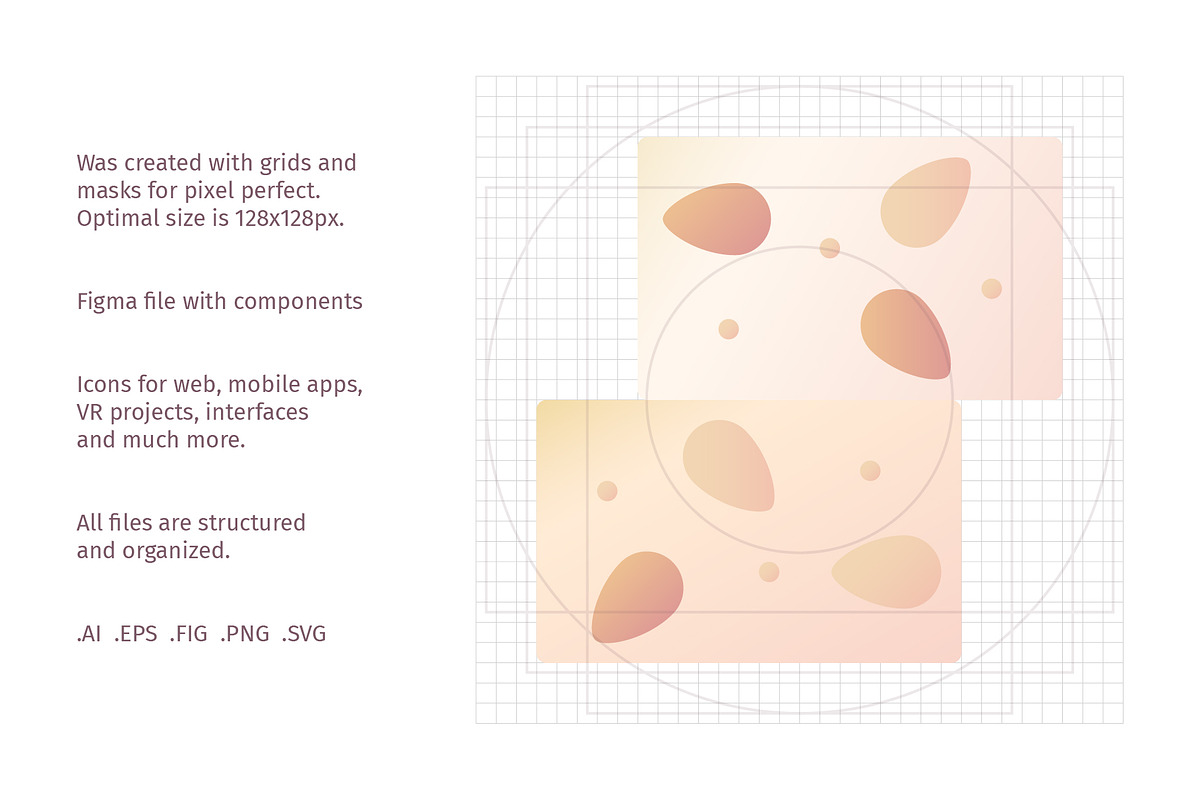 Was created with grids and masks for pixel perfect. Optimal size is 128x128px.

Figma file with components

Icons for web, mobile apps, VR projects, interfaces and much more.

All files are structured and organized.

.AI .EPS .FIG .PNG .SVG